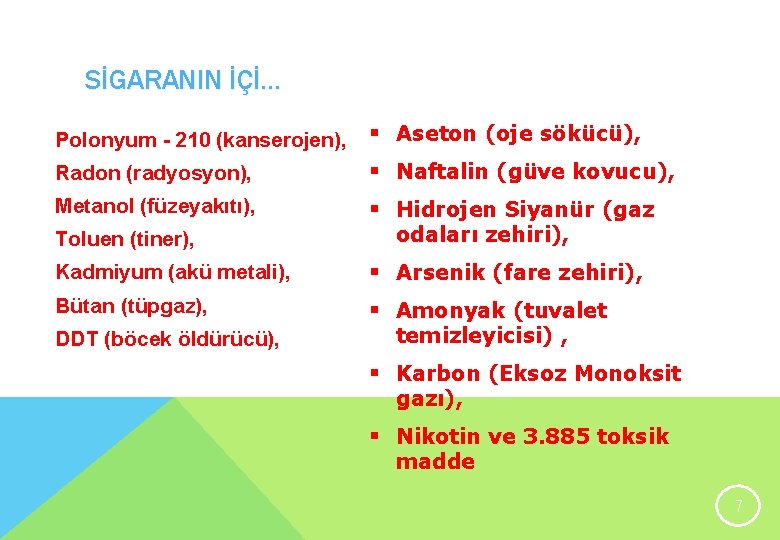 SİGARANIN İÇİ…

Polonyum - 210 (kanserojen),

Radon (radyosyon),

Metanol (füzeyakıtı),

Toluen (tiner),

Kadmiyum (akü metali),

Bütan (tüpgaz),

DDT (böcek öldürücü),

▪ Aseton (oje sökücü),

▪ Naftalin (güve kovucu),

▪ Hidrojen Siyanür (gaz odaları zehiri),

▪ Arsenik (fare zehiri),

▪ Amonyak (tuvalet temizleyicisi) ,

▪ Karbon (Eksoz Monoksit gazı),

▪ Nikotin ve 3.885 toksik madde

7